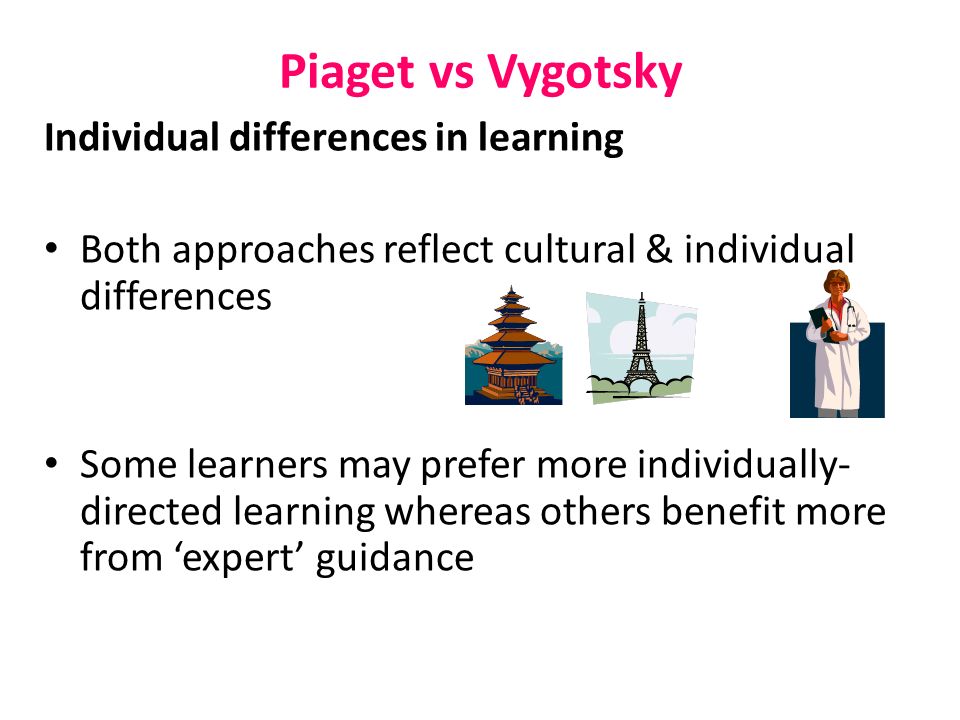 Piaget vs Vygotsky

Individual differences in learning

• Both approaches reflect cultural & individual differences

• Some learners may prefer more individually-directed learning whereas others benefit more from ‘expert’ guidance